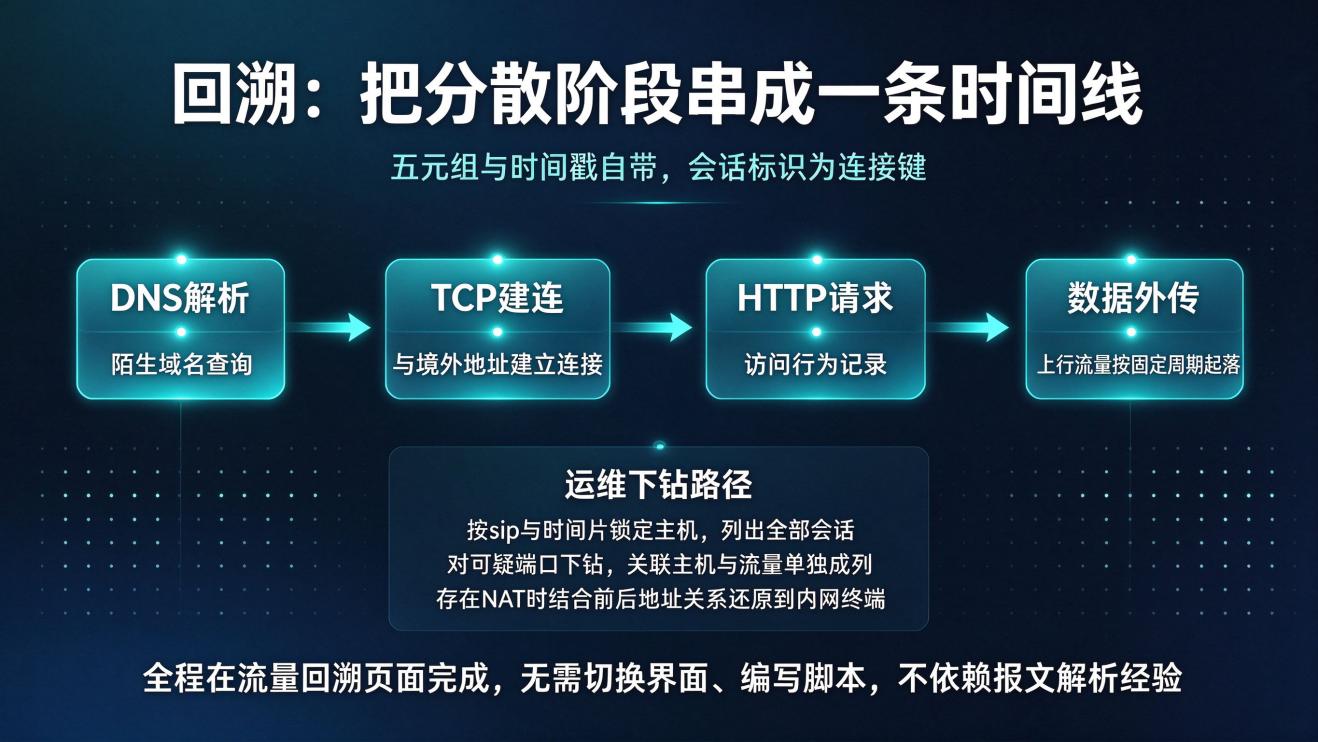 回溯：把分散阶段串成一条时间线

五元组与时间戳自带，会话标识为连接键

DNS解析
陌生域名查询

TCP建连
与境外地址建立连接

HTTP请求
访问行为记录

数据外传
上行流量按固定周期起落

运维下钻路径
按sip与时间片锁定主机，列出全部会话
对可疑端口下钻，关联主机与流量单独成列
存在NAT时结合前后地址关系还原到内网终端

全程在流量回溯页面完成，无需切换界面、编写脚本，不依赖报文解析经验